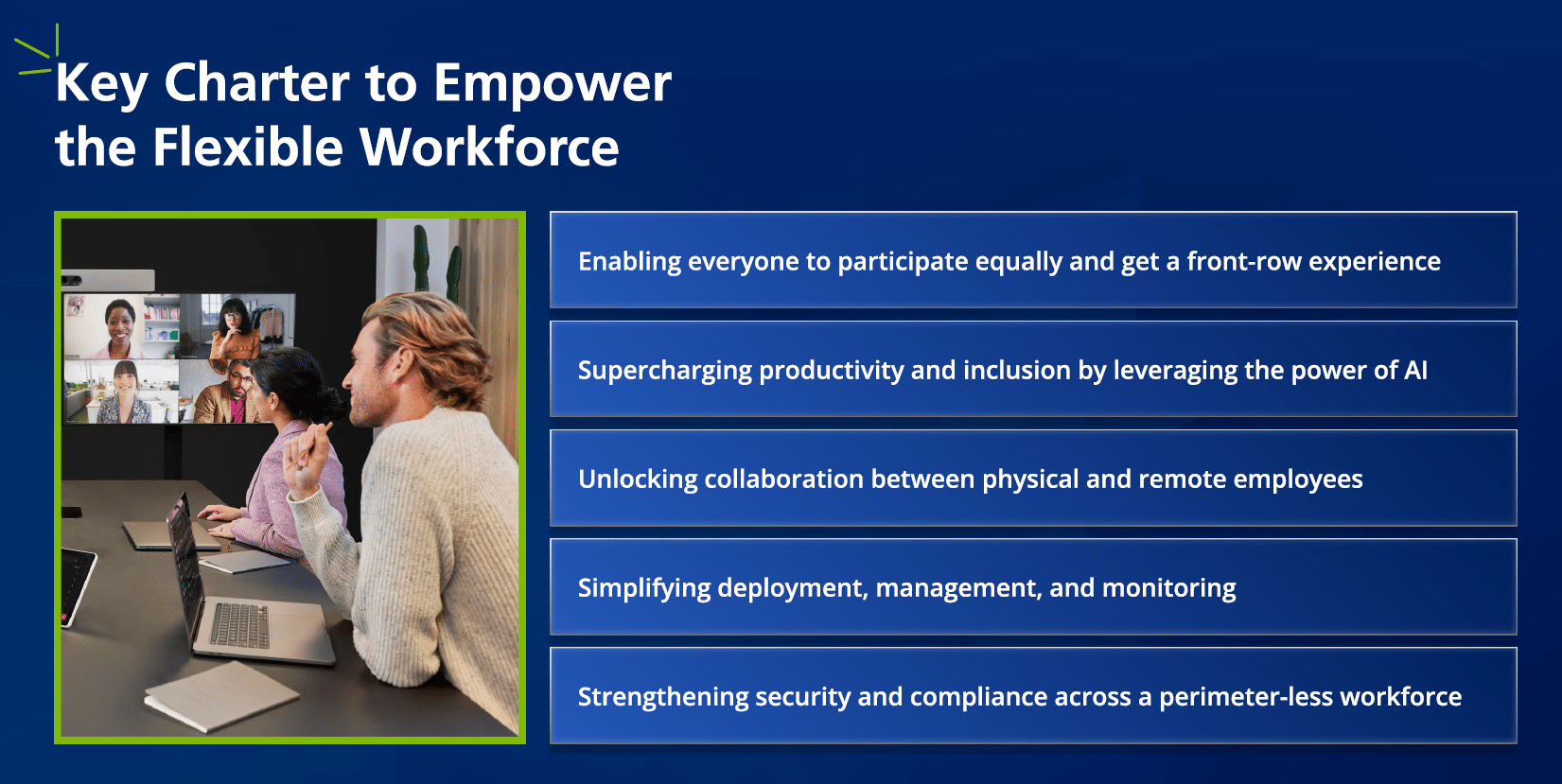 Key Charter to Empower the Flexible Workforce

Enabling everyone to participate equally and get a front-row experience

Supercharging productivity and inclusion by leveraging the power of AI

Unlocking collaboration between physical and remote employees

Simplifying deployment, management, and monitoring

Strengthening security and compliance across a perimeter-less workforce